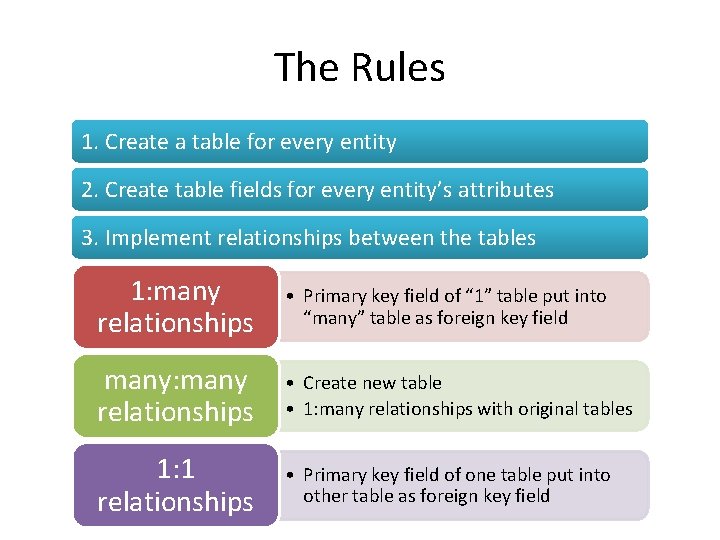 The Rules

1. Create a table for every entity

2. Create table fields for every entity's attributes

3. Implement relationships between the tables

1:many relationships

• Primary key field of "1" table put into "many" table as foreign key field

many:many relationships

• Create new table
• 1:many relationships with original tables

1:1 relationships

• Primary key field of one table put into other table as foreign key field